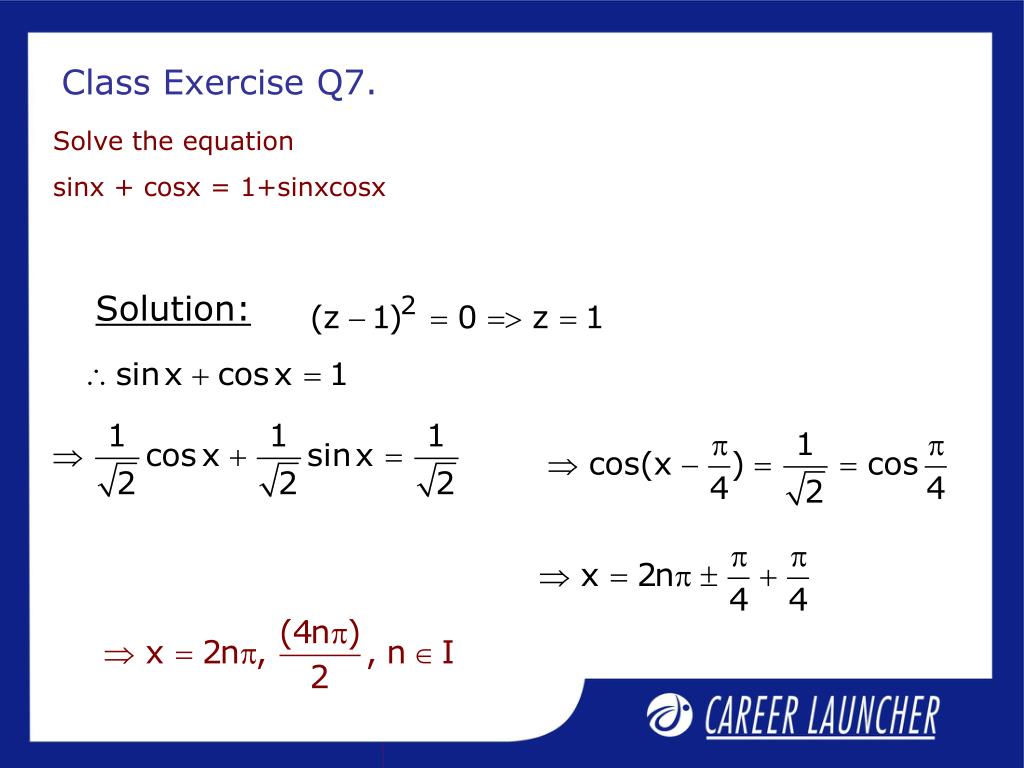 Class Exercise Q7.

Solve the equation

sinx + cosx = 1+sinxcosx

Solution: $(z-1)^2 = 0 => z = 1$

$\therefore \sin x + \cos x = 1$

$\Rightarrow \frac{1}{\sqrt{2}}\cos x + \frac{1}{\sqrt{2}}\sin x = \frac{1}{\sqrt{2}}$

$\Rightarrow \cos(x - \frac{\pi}{4}) = \frac{1}{\sqrt{2}} = \cos\frac{\pi}{4}$

$\Rightarrow x = 2n\pi \pm \frac{\pi}{4} + \frac{\pi}{4}$

$\Rightarrow x = 2n\pi, \frac{(4n\pi)}{2}, n \in I$

CAREER LAUNCHER